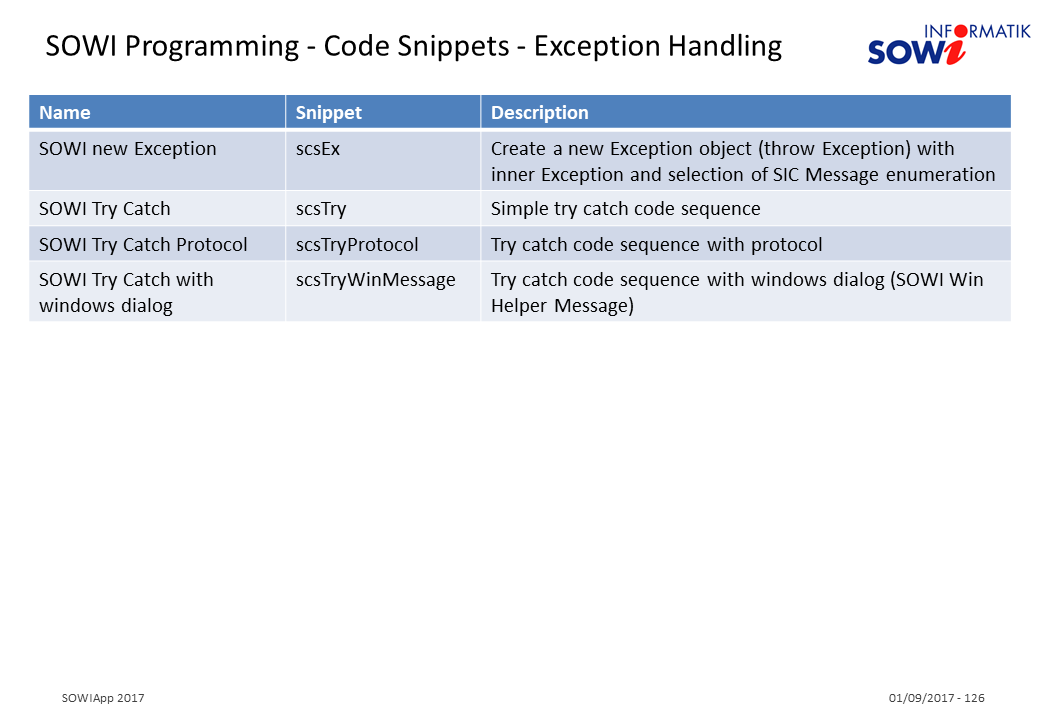 SOWI Programming - Code Snippets - Exception Handling

INFORMATIK
SOWI

| Name | Snippet | Description |
|---|---|---|
| SOWI new Exception | scsEx | Create a new Exception object (throw Exception) with inner Exception and selection of SIC Message enumeration |
| SOWI Try Catch | scsTry | Simple try catch code sequence |
| SOWI Try Catch Protocol | scsTryProtocol | Try catch code sequence with protocol |
| SOWI Try Catch with windows dialog | scsTryWinMessage | Try catch code sequence with windows dialog (SOWI Win Helper Message) |

SOWIApp 2017

01/09/2017 - 126